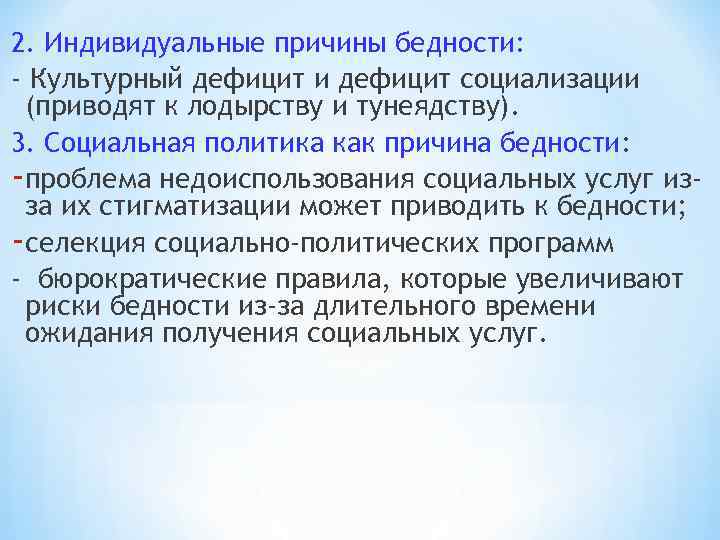 2. Индивидуальные причины бедности:

- Культурный дефицит и дефицит социализации (приводят к лодырству и тунеядству).

3. Социальная политика как причина бедности:

-проблема недоиспользования социальных услуг из-за их стигматизации может приводить к бедности;

-селекция социально-политических программ

- бюрократические правила, которые увеличивают риски бедности из-за длительного времени ожидания получения социальных услуг.